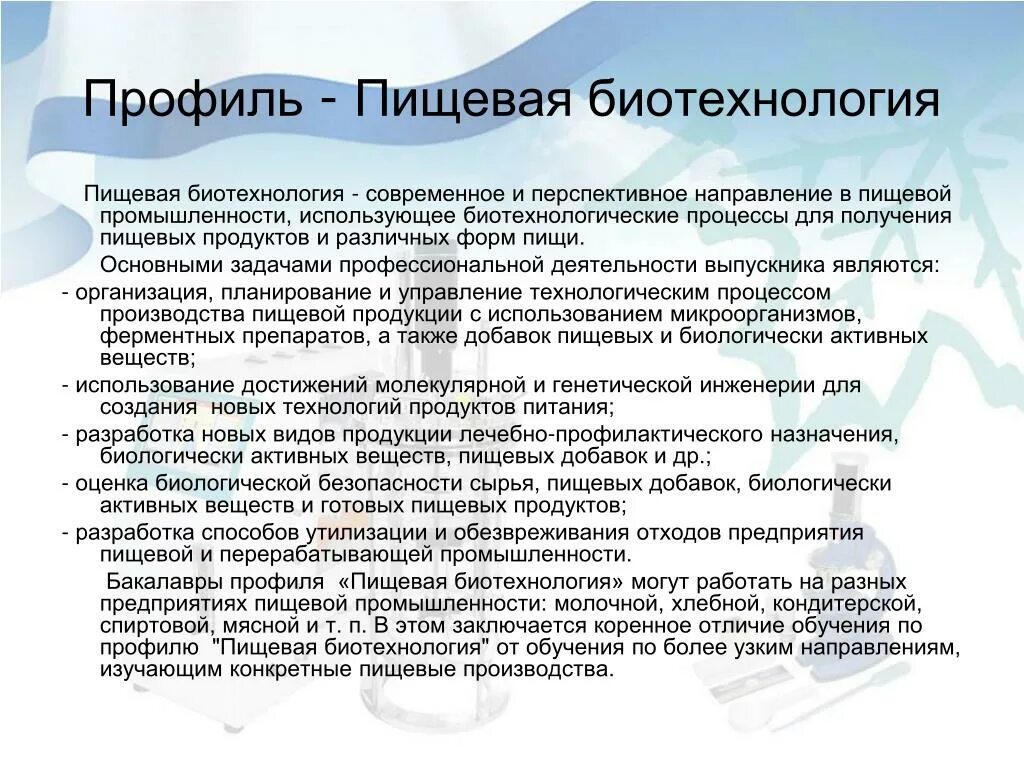 Профиль - Пищевая биотехнология

Пищевая биотехнология - современное и перспективное направление в пищевой промышленности, использующее биотехнологические процессы для получения пищевых продуктов и различных форм пищи.

Основными задачами профессиональной деятельности выпускника являются:

- организация, планирование и управление технологическим процессом производства пищевой продукции с использованием микроорганизмов, ферментных препаратов, а также добавок пищевых и биологически активных веществ;

- использование достижений молекулярной и генетической инженерии для создания новых технологий продуктов питания;

- разработка новых видов продукции лечебно-профилактического назначения, биологически активных веществ, пищевых добавок и др.;

- оценка биологической безопасности сырья, пищевых добавок, биологически активных веществ и готовых пищевых продуктов;

- разработка способов утилизации и обезвреживания отходов предприятия пищевой и перерабатывающей промышленности.

Бакалавры профиля «Пищевая биотехнология» могут работать на разных предприятиях пищевой промышленности: молочной, хлебной, кондитерской, спиртовой, мясной и т. п. В этом заключается коренное отличие обучения по профилю "Пищевая биотехнология" от обучения по более узким направлениям, изучающим конкретные пищевые производства.